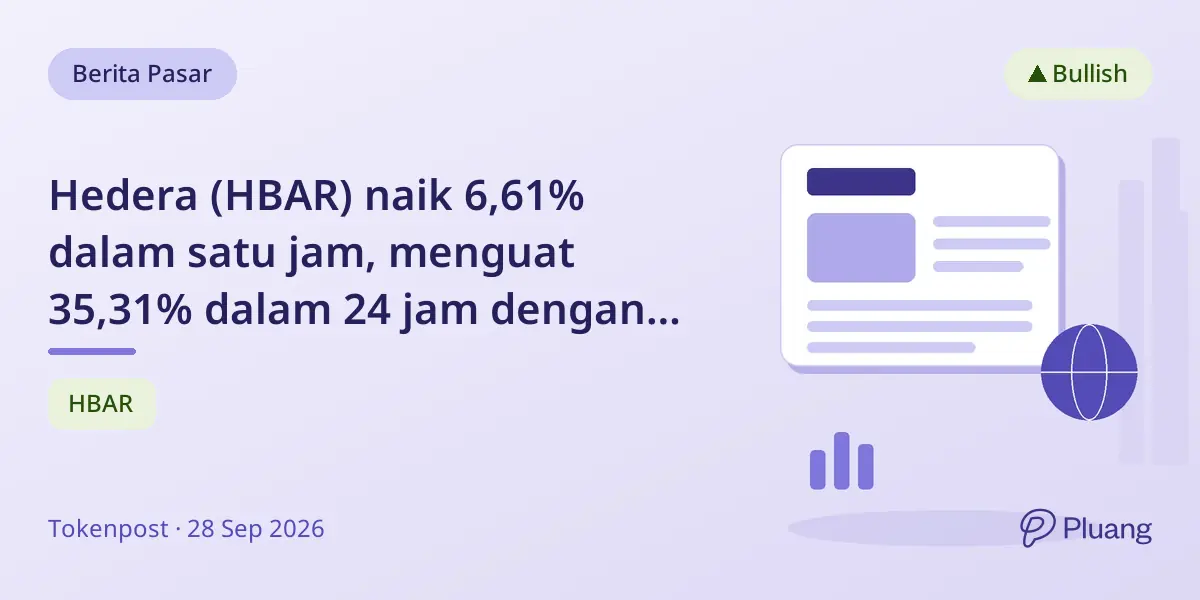 Berita Pasar

▲ Bullish

Hedera (HBAR) naik 6,61% dalam satu jam, menguat 35,31% dalam 24 jam dengan...

HBAR

Tokenpost · 28 Sep 2026

Pluang